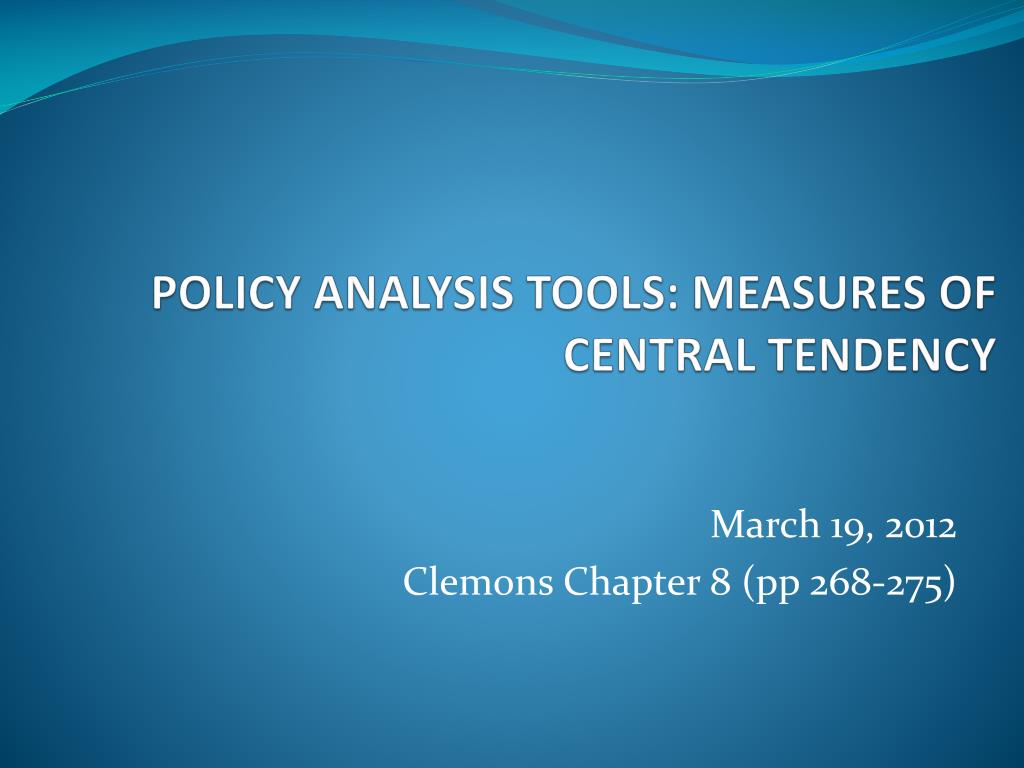 POLICY ANALYSIS TOOLS: MEASURES OF CENTRAL TENDENCY

March 19, 2012
Clemons Chapter 8 (pp 268-275)